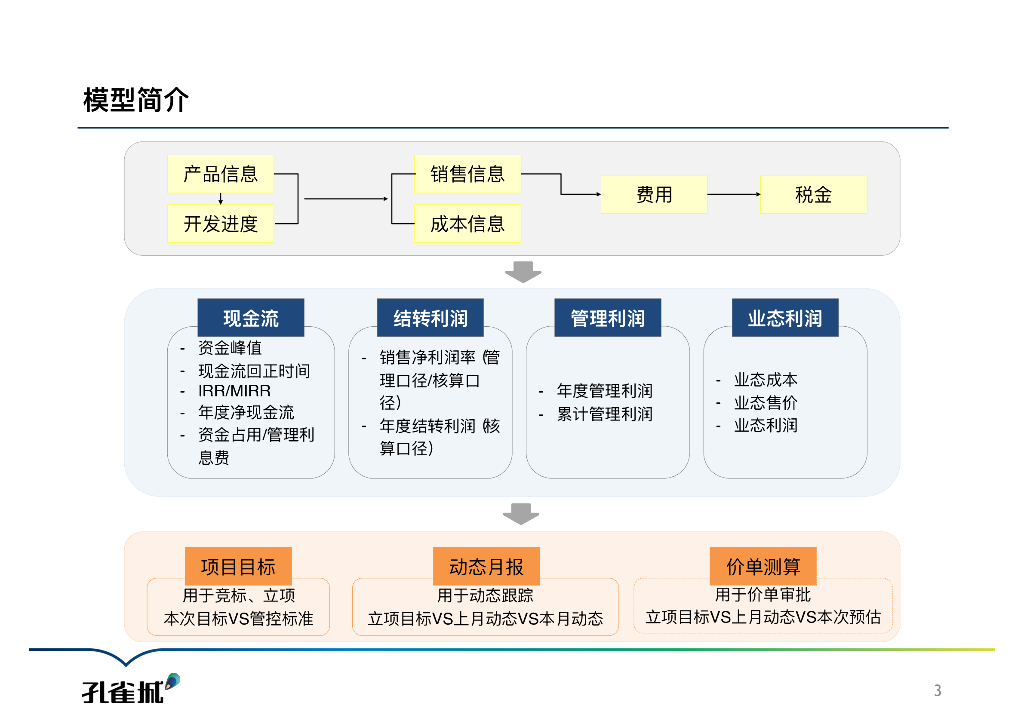 模型简介

产品信息
开发进度
销售信息
成本信息
费用
税金

现金流
- 资金峰值
- 现金流回正时间
- IRR/MIRR
- 年度净现金流
- 资金占用/管理利息费

结转利润
- 销售净利润率（管理口径/核算口径）
- 年度结转利润（核算口径）

管理利润
- 年度管理利润
- 累计管理利润

业态利润
- 业态成本
- 业态售价
- 业态利润

项目目标
用于竞标、立项
本次目标VS管控标准

动态月报
用于动态跟踪
立项目标VS上月动态VS本月动态

价单测算
用于价单审批
立项目标VS上月动态VS本次预估

孔雀城

3